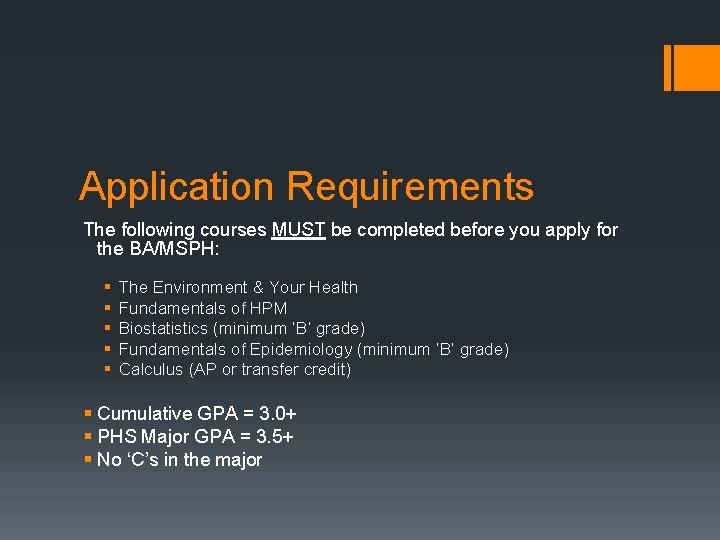 Application Requirements

The following courses MUST be completed before you apply for the BA/MSPH:

• The Environment & Your Health
• Fundamentals of HPM
• Biostatistics (minimum 'B' grade)
• Fundamentals of Epidemiology (minimum 'B' grade)
• Calculus (AP or transfer credit)

• Cumulative GPA = 3.0+
• PHS Major GPA = 3.5+
• No 'C's in the major